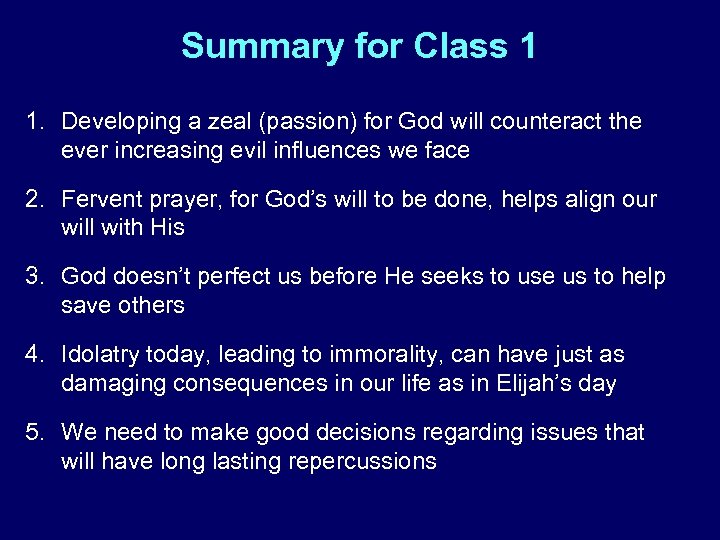 Summary for Class 1

1. Developing a zeal (passion) for God will counteract the ever increasing evil influences we face

2. Fervent prayer, for God’s will to be done, helps align our will with His

3. God doesn’t perfect us before He seeks to use us to help save others

4. Idolatry today, leading to immorality, can have just as damaging consequences in our life as in Elijah’s day

5. We need to make good decisions regarding issues that will have long lasting repercussions